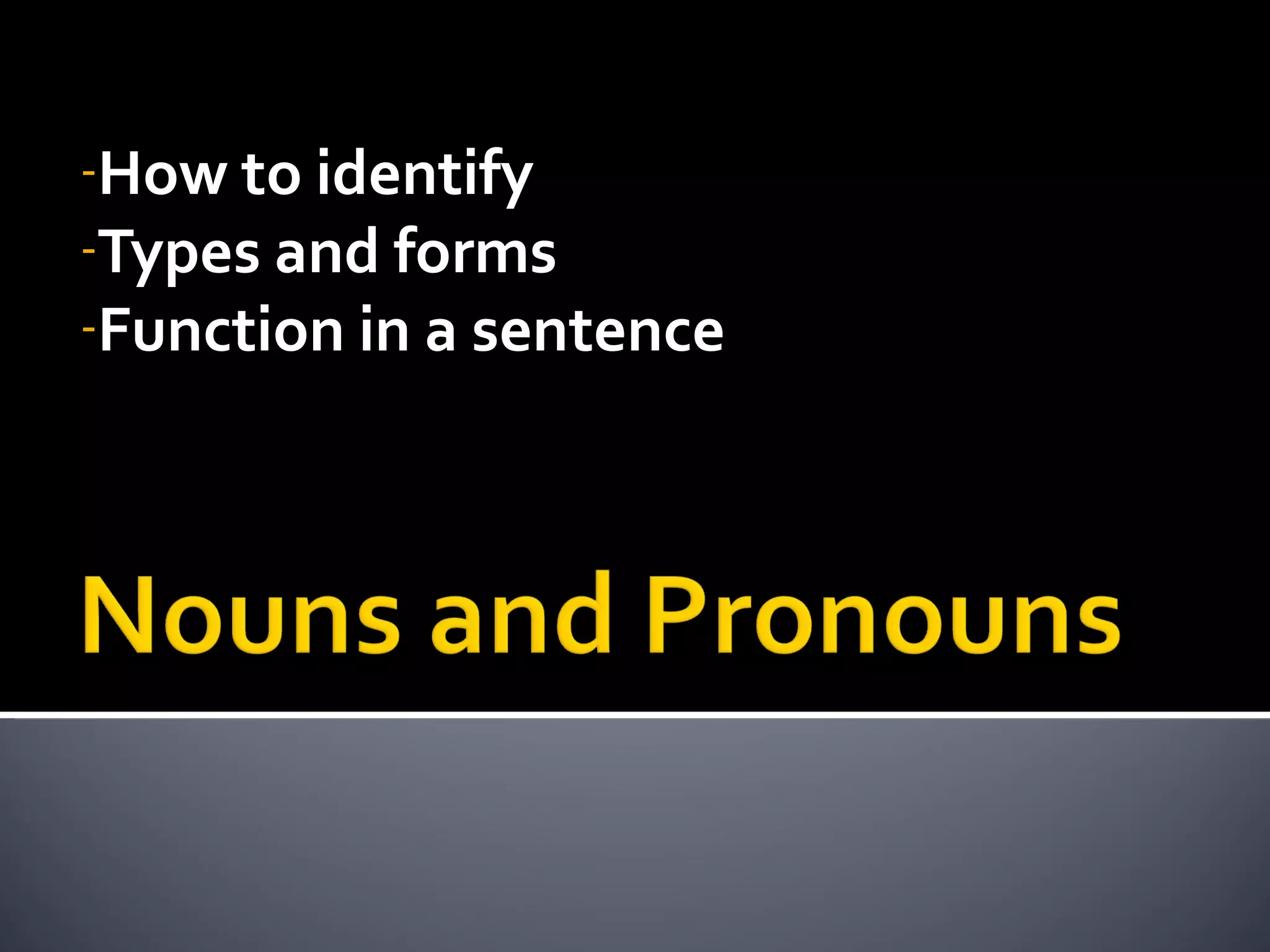 -How to identify
-Types and forms
-Function in a sentence

Nouns and Pronouns